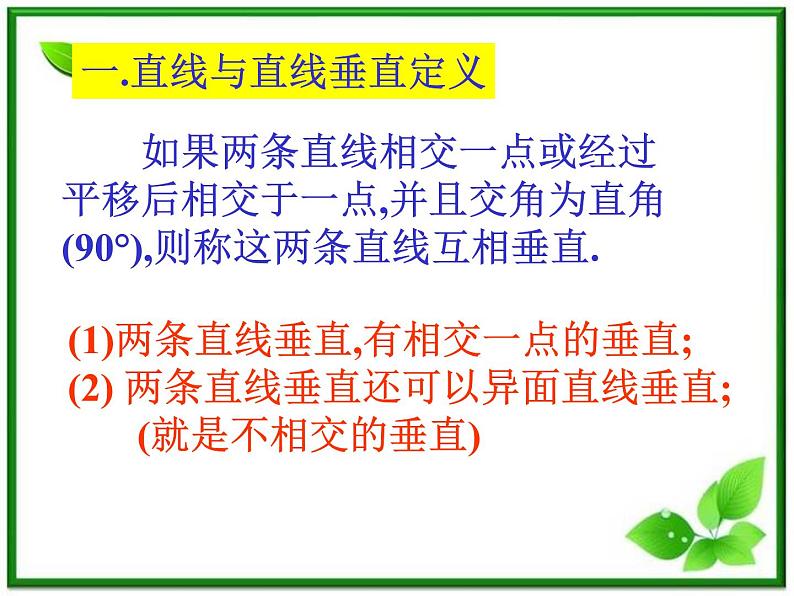 一.直线与直线垂直定义

如果两条直线相交一点或经过平移后相交于一点,并且交角为直角(90°),则称这两条直线互相垂直.

(1)两条直线垂直,有相交一点的垂直;
(2) 两条直线垂直还可以异面直线垂直;
(就是不相交的垂直)